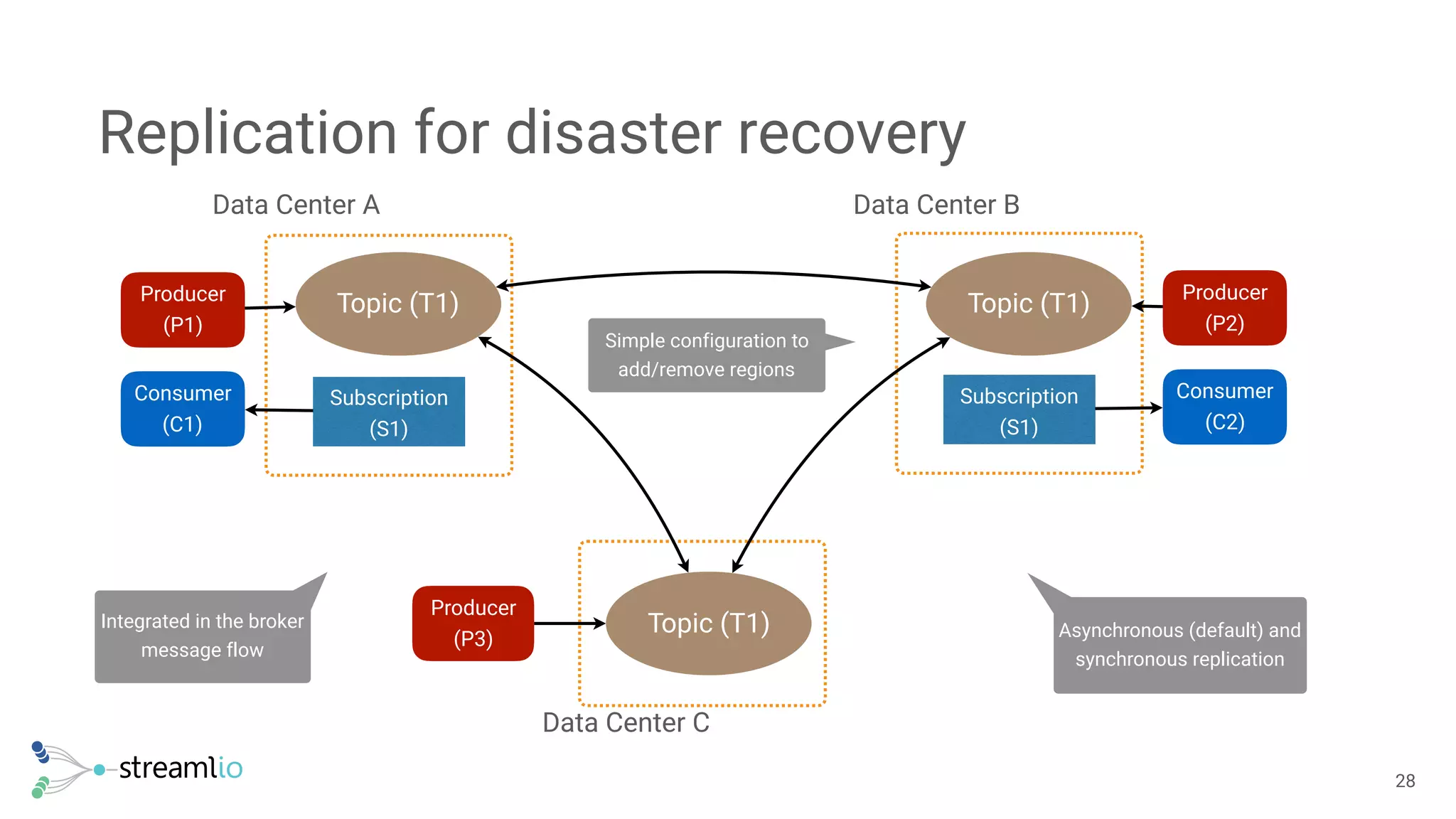 Replication for disaster recovery

Data Center A

Data Center B

Producer (P1)

Topic (T1)

Topic (T1)

Producer (P2)

Simple configuration to add/remove regions

Consumer (C1)

Subscription (S1)

Subscription (S1)

Consumer (C2)

Integrated in the broker message flow

Producer (P3)

Topic (T1)

Asynchronous (default) and synchronous replication

Data Center C

streamlio

28